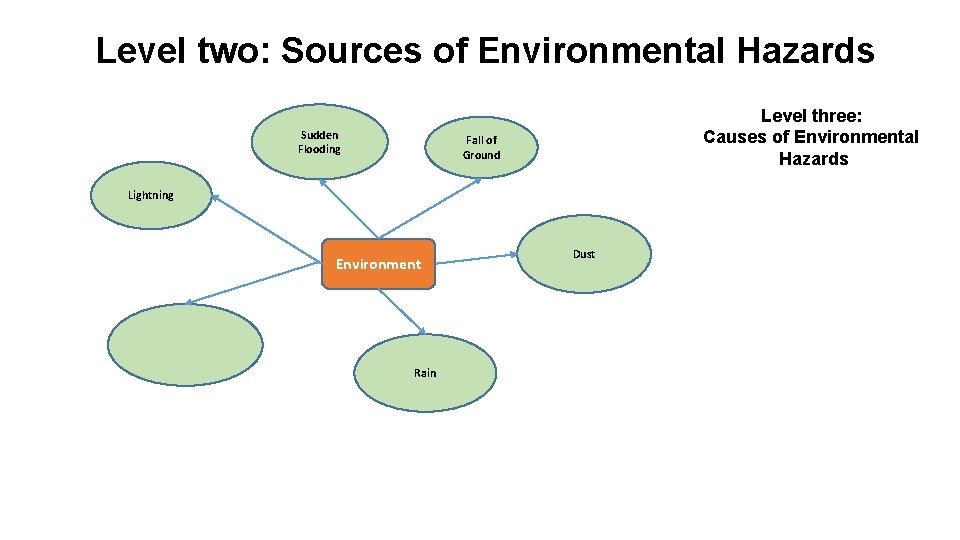 Level two: Sources of Environmental Hazards

Level three: Causes of Environmental Hazards

Sudden Flooding

Fall of Ground

Lightning

Environment

Dust

Rain